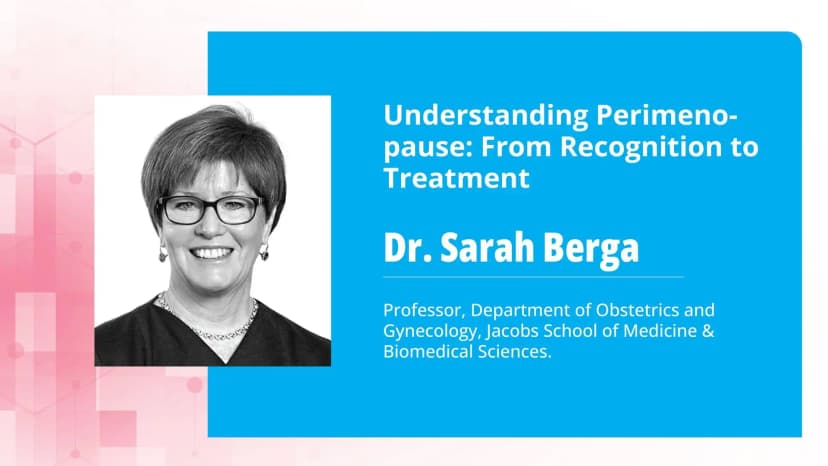 Understanding Perimenopause: From Recognition to Treatment

Dr. Sarah Berga

Professor, Department of Obstetrics and Gynecology, Jacobs School of Medicine & Biomedical Sciences.